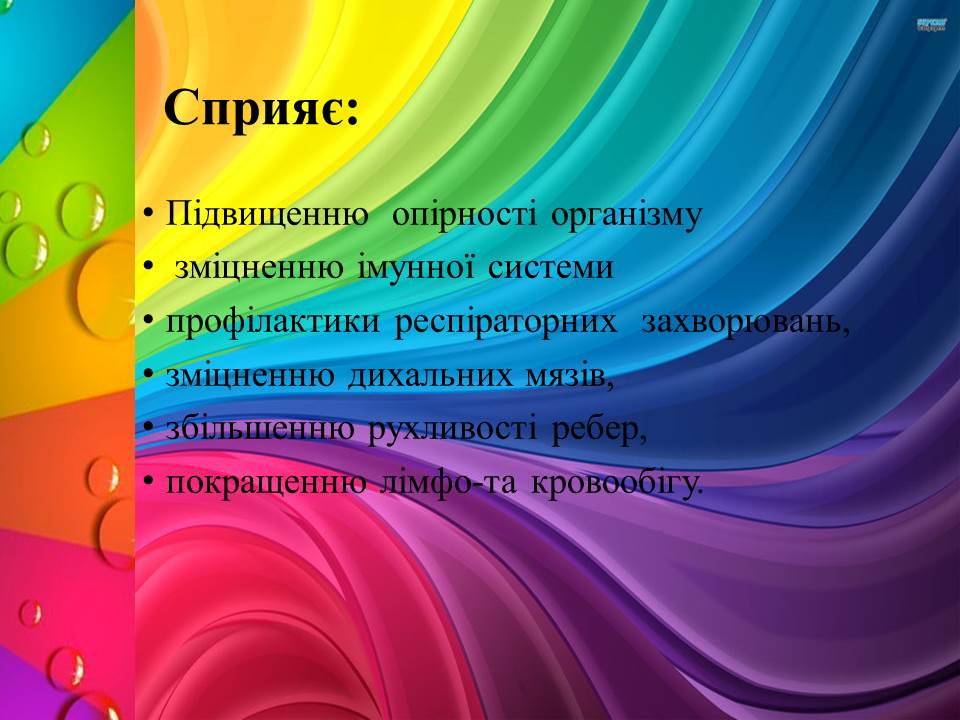 Сприяє:

• Підвищенню опірності організму
• зміцненню імунної системи
• профілактики респіраторних захворювань,
• зміцненню дихальних мязів,
• збільшенню рухливості ребер,
• покращенню лімфо-та кровообігу.